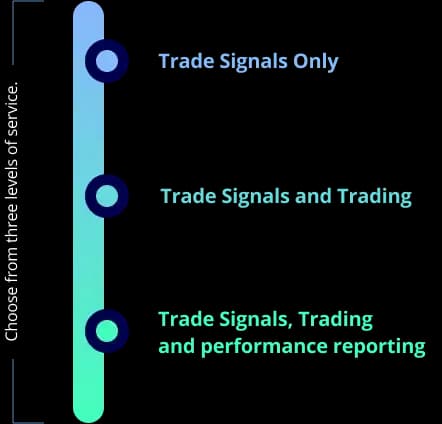 Choose from three levels of service.

Trade Signals Only

Trade Signals and Trading

Trade Signals, Trading and performance reporting